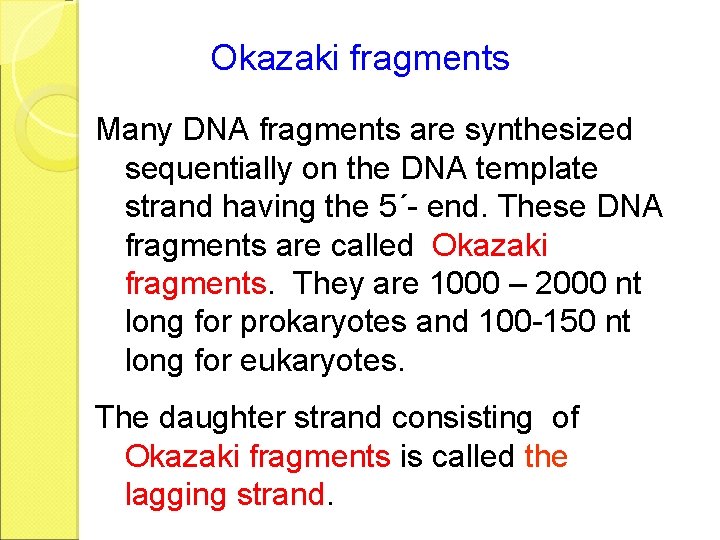 Okazaki fragments

Many DNA fragments are synthesized sequentially on the DNA template strand having the 5´- end. These DNA fragments are called Okazaki fragments. They are 1000 – 2000 nt long for prokaryotes and 100-150 nt long for eukaryotes.

The daughter strand consisting of Okazaki fragments is called the lagging strand.